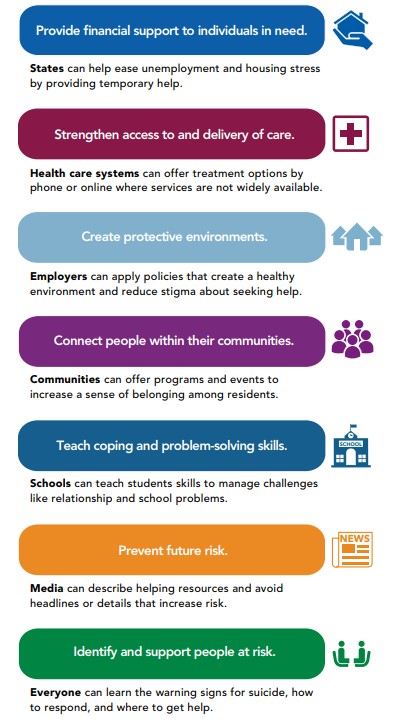 Provide financial support to individuals in need.

States can help ease unemployment and housing stress by providing temporary help.

Strengthen access to and delivery of care.

Health care systems can offer treatment options by phone or online where services are not widely available.

Create protective environments.

Employers can apply policies that create a healthy environment and reduce stigma about seeking help.

Connect people within their communities.

Communities can offer programs and events to increase a sense of belonging among residents.

Teach coping and problem-solving skills.

SCHOOL

Schools can teach students skills to manage challenges like relationship and school problems.

Prevent future risk.

NEWS

Media can describe helping resources and avoid headlines or details that increase risk.

Identify and support people at risk.

Everyone can learn the warning signs for suicide, how to respond, and where to get help.